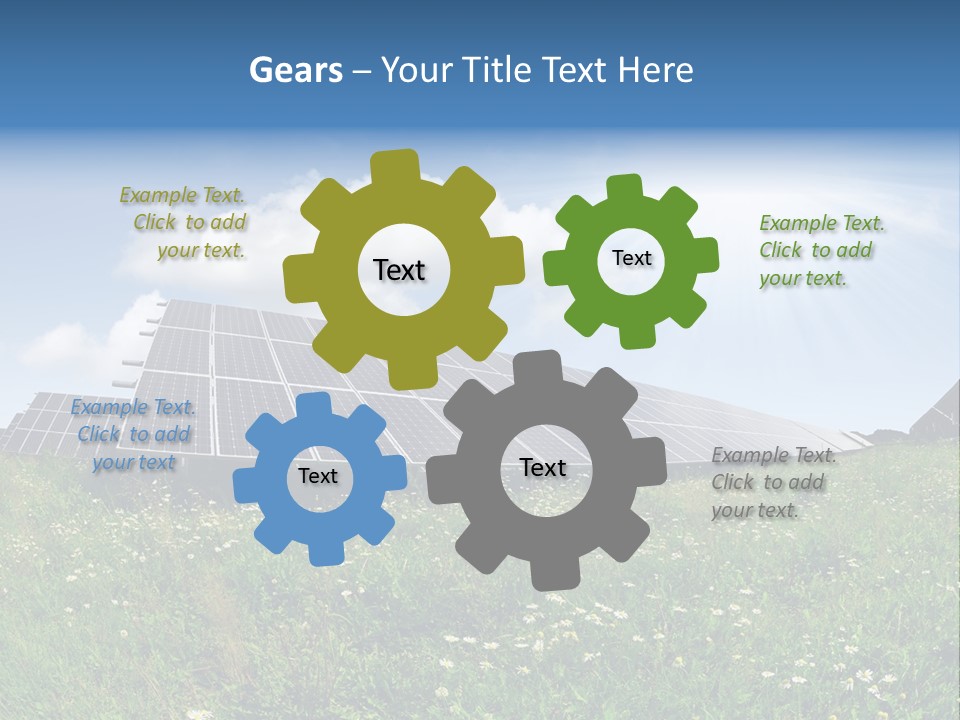 Gears – Your Title Text Here

Example Text. Click to add your text.

Text

Text

Example Text. Click to add your text.

Example Text. Click to add your text

Text

Text

Example Text. Click to add your text.